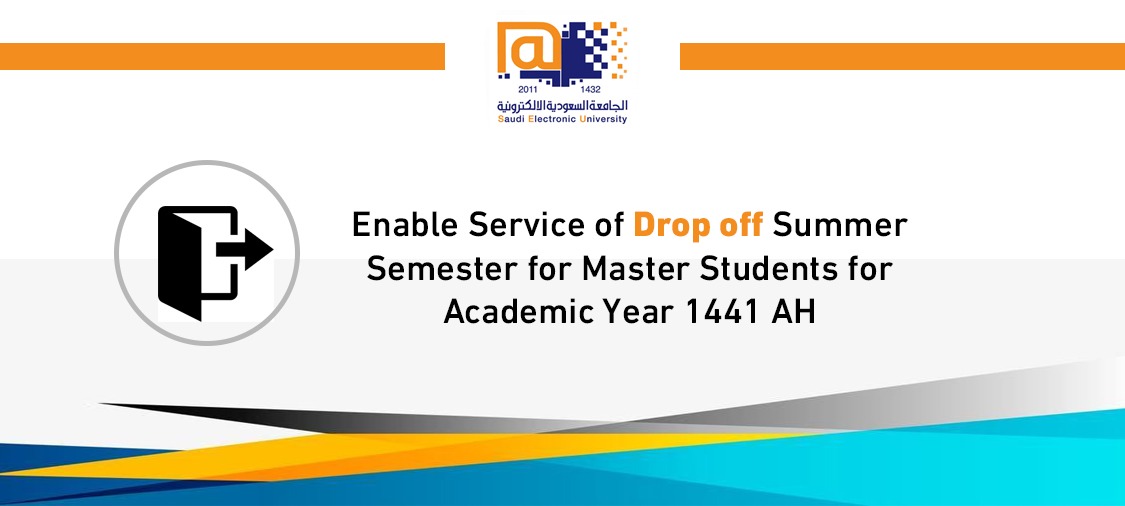 2011 1432
الجامعة السعودية الالكترونية
Saudi Electronic University

Enable Service of Drop off Summer Semester for Master Students for Academic Year 1441 AH